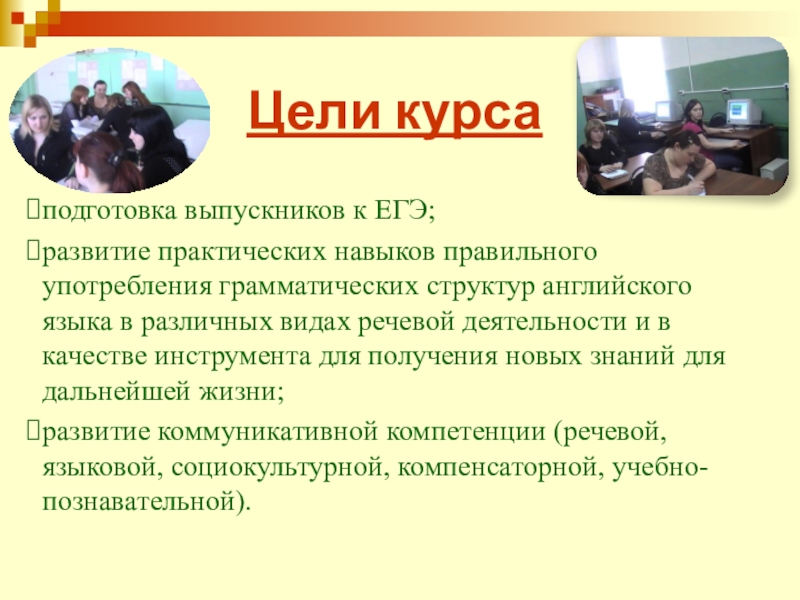 Цели курса

подготовка выпускников к ЕГЭ;

развитие практических навыков правильного употребления грамматических структур английского языка в различных видах речевой деятельности и в качестве инструмента для получения новых знаний для дальнейшей жизни;

развитие коммуникативной компетенции (речевой, языковой, социокультурной, компенсаторной, учебно-познавательной).